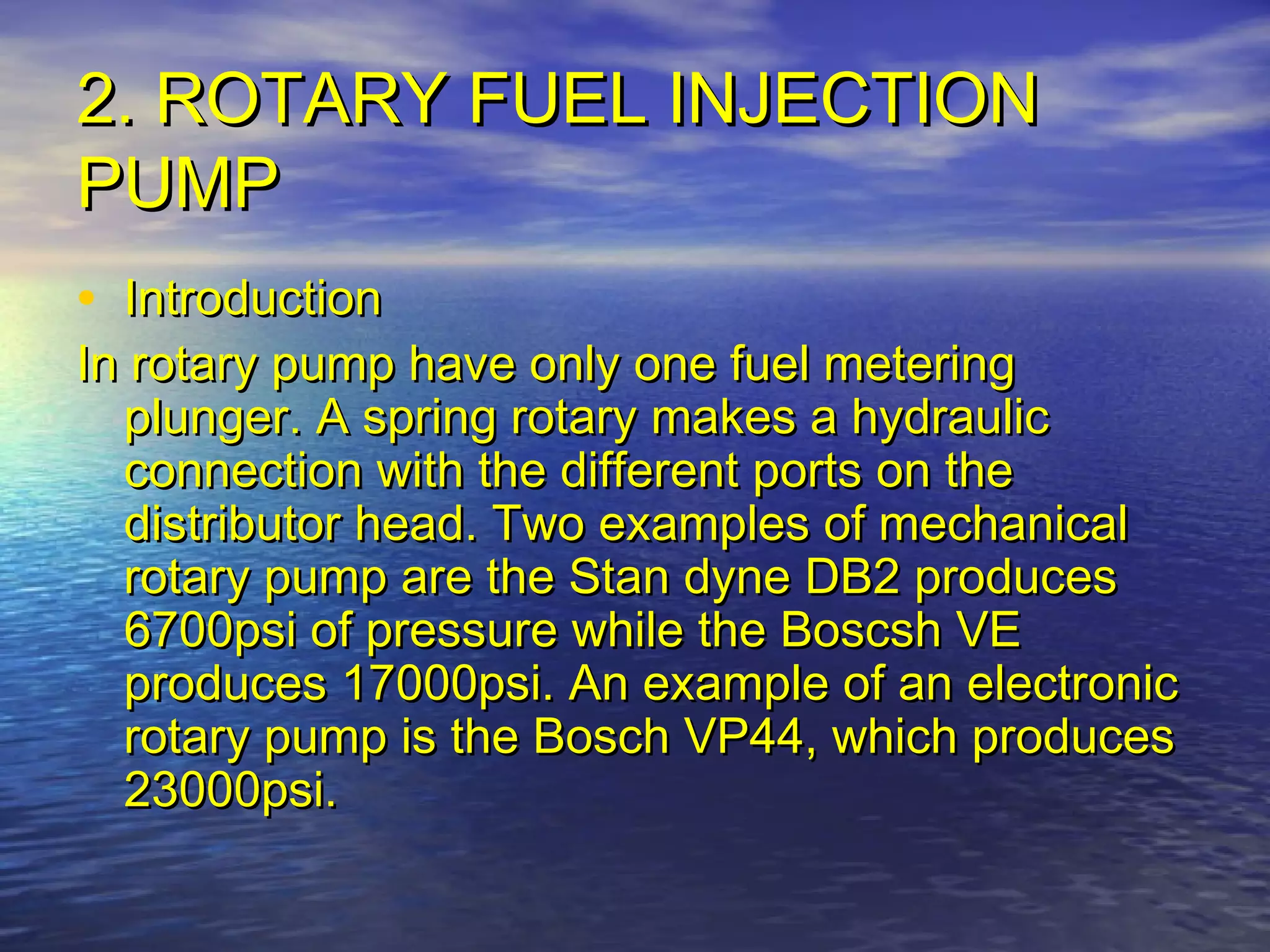 2. ROTARY FUEL INJECTION PUMP

• Introduction

In rotary pump have only one fuel metering plunger. A spring rotary makes a hydraulic connection with the different ports on the distributor head. Two examples of mechanical rotary pump are the Stan dyne DB2 produces 6700psi of pressure while the Boscsh VE produces 17000psi. An example of an electronic rotary pump is the Bosch VP44, which produces 23000psi.